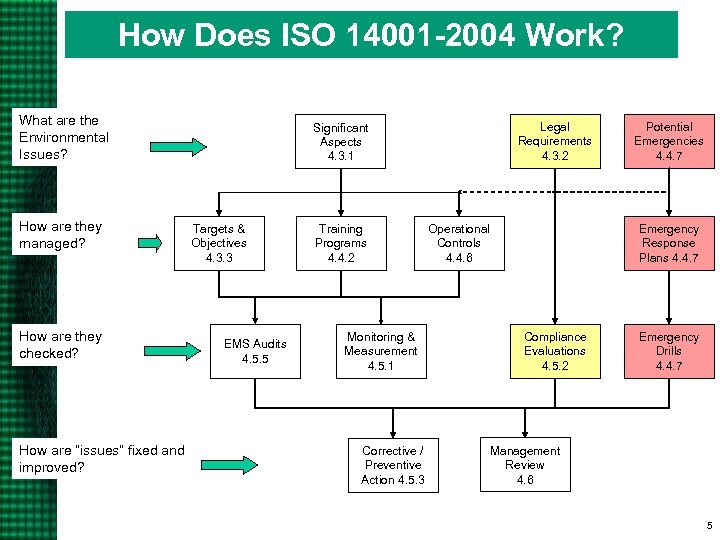 How Does ISO 14001-2004 Work?

What are the Environmental Issues?

Significant Aspects 4.3.1

Legal Requirements 4.3.2

Potential Emergencies 4.4.7

How are they managed?

Targets & Objectives 4.3.3

Training Programs 4.4.2

Operational Controls 4.4.6

Emergency Response Plans 4.4.7

How are they checked?

EMS Audits 4.5.5

Monitoring & Measurement 4.5.1

Compliance Evaluations 4.5.2

Emergency Drills 4.4.7

How are "issues" fixed and improved?

Corrective / Preventive Action 4.5.3

Management Review 4.6

5